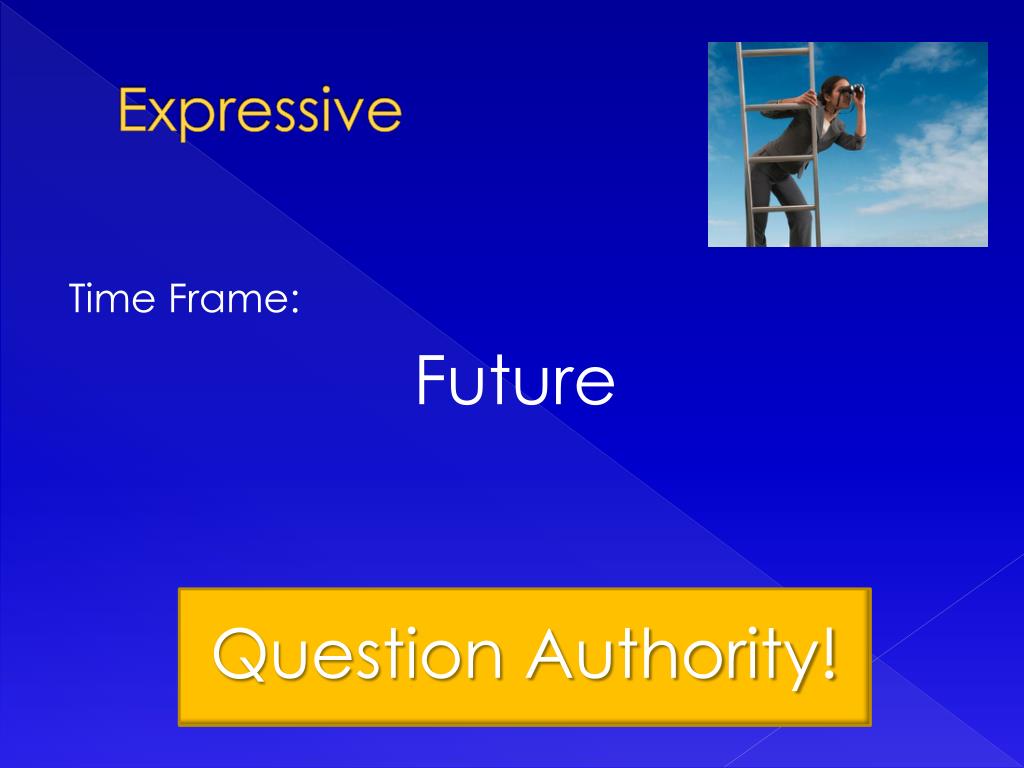 Expressive

Time Frame:

Future

Question Authority!